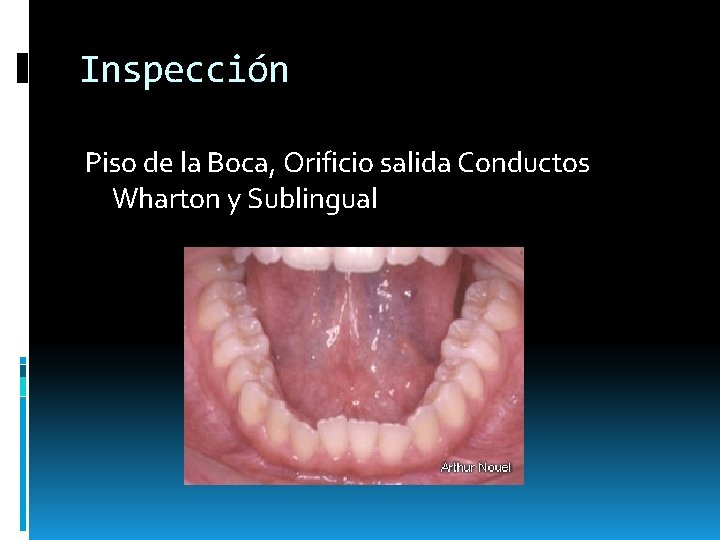 Inspección

Piso de la Boca, Orificio salida Conductos Wharton y Sublingual

Arthur Nouel